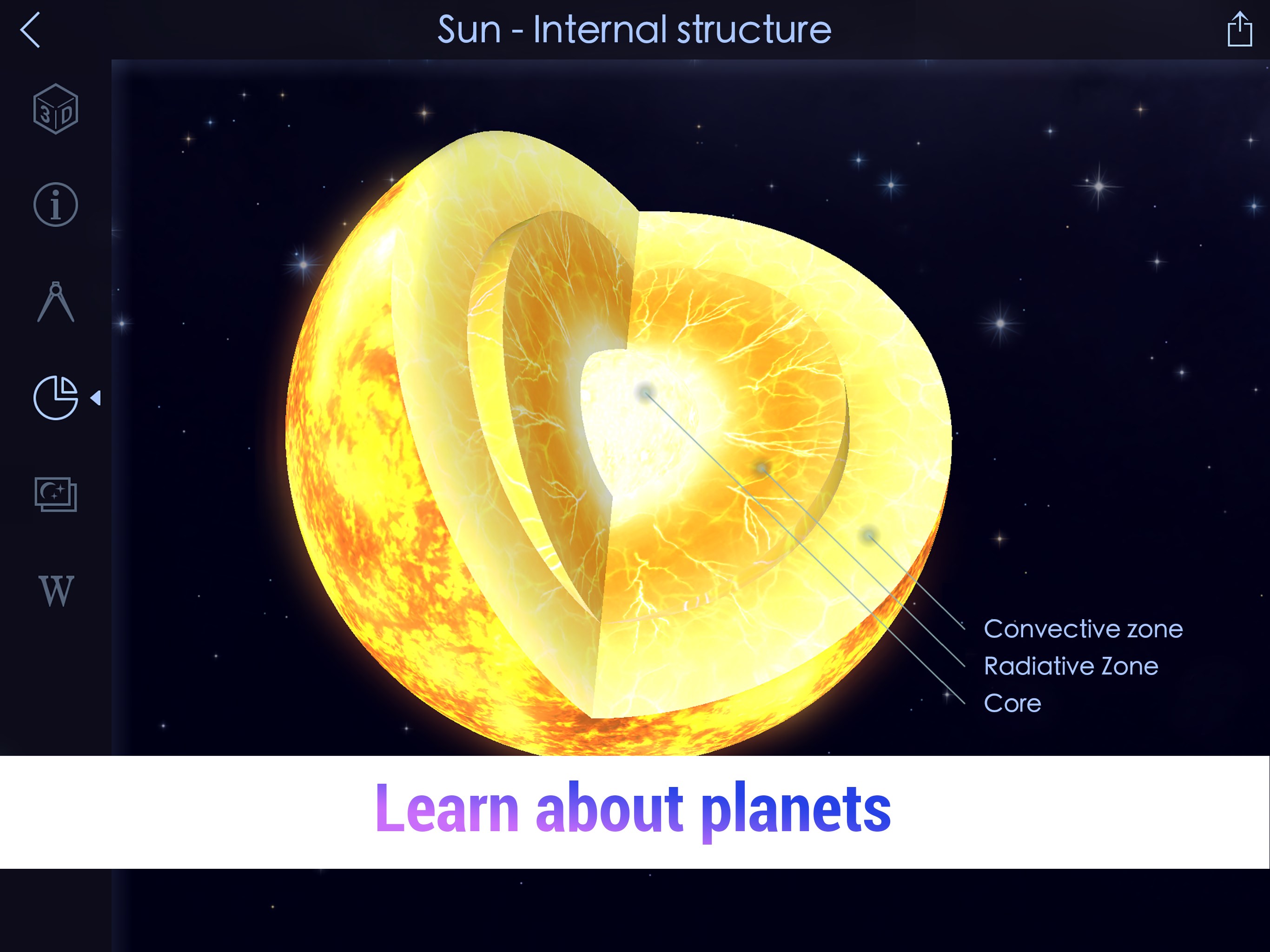 Sun - Internal structure

3D

i

W

Convective zone
Radiative Zone
Core

Learn about planets